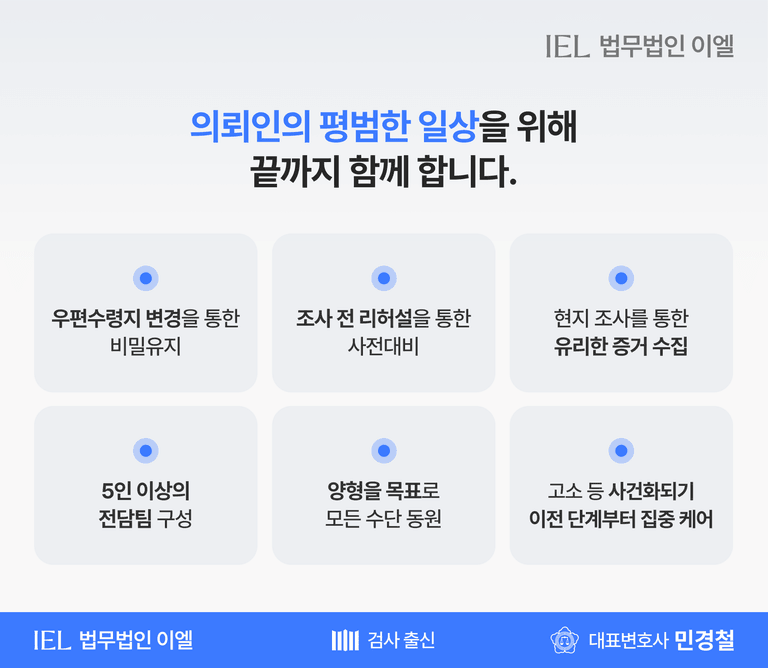 IEL 법무법인 이엘

의뢰인의 평범한 일상을 위해
끝까지 함께 합니다.

우편수령지 변경을 통한
비밀유지

조사 전 리허설을 통한
사전대비

현지 조사를 통한
유리한 증거 수집

5인 이상의
전담팀 구성

양형을 목표로
모든 수단 동원

고소 등 사건화되기
이전 단계부터 집중 케어

IEL 법무법인 이엘

검사 출신

대표변호사 민경철